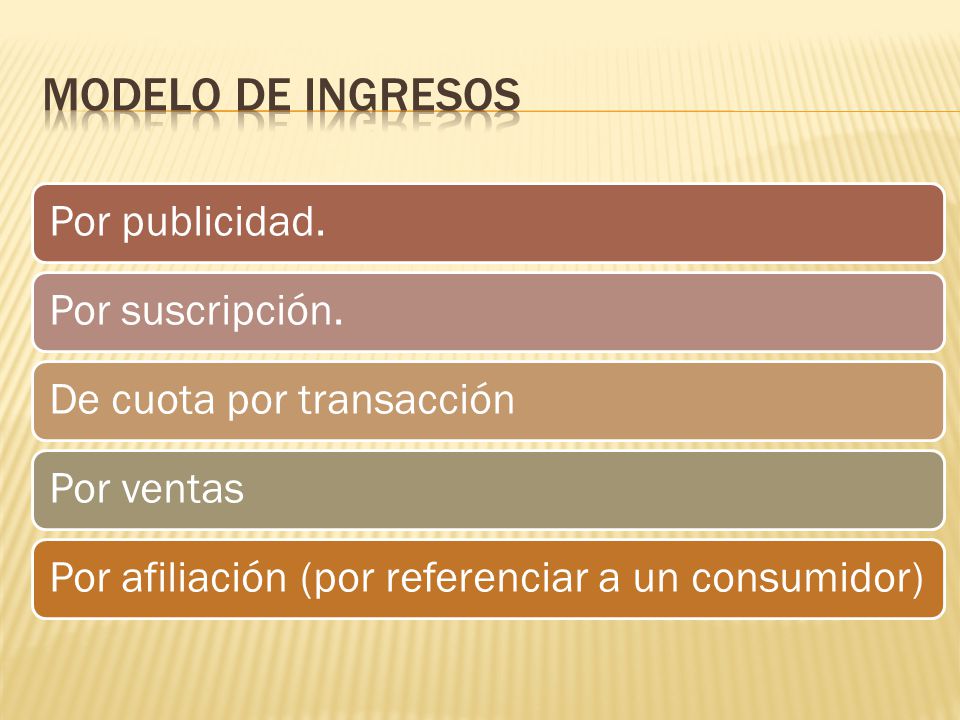 MODELO DE INGRESOS

Por publicidad.

Por suscripción.

De cuota por transacción

Por ventas

Por afiliación (por referenciar a un consumidor)